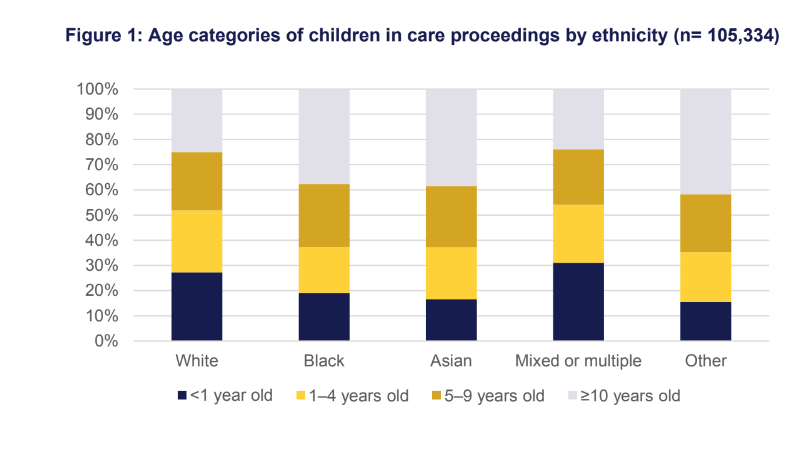 Figure 1: Age categories of children in care proceedings by ethnicity (n= 105,334)

100%
90%
80%
70%
60%
50%
40%
30%
20%
10%
0%

White
Black
Asian
Mixed or multiple
Other

<1 year old
1–4 years old
5–9 years old
≥10 years old